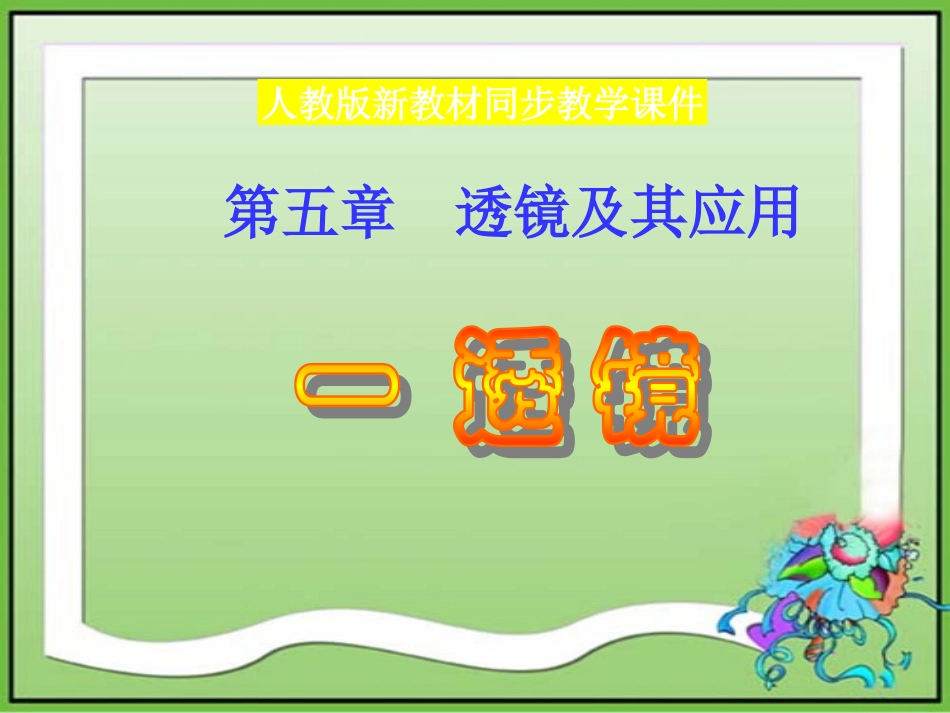 人教版新教材同步教学课件

第五章　透镜及其应用

一 透镜